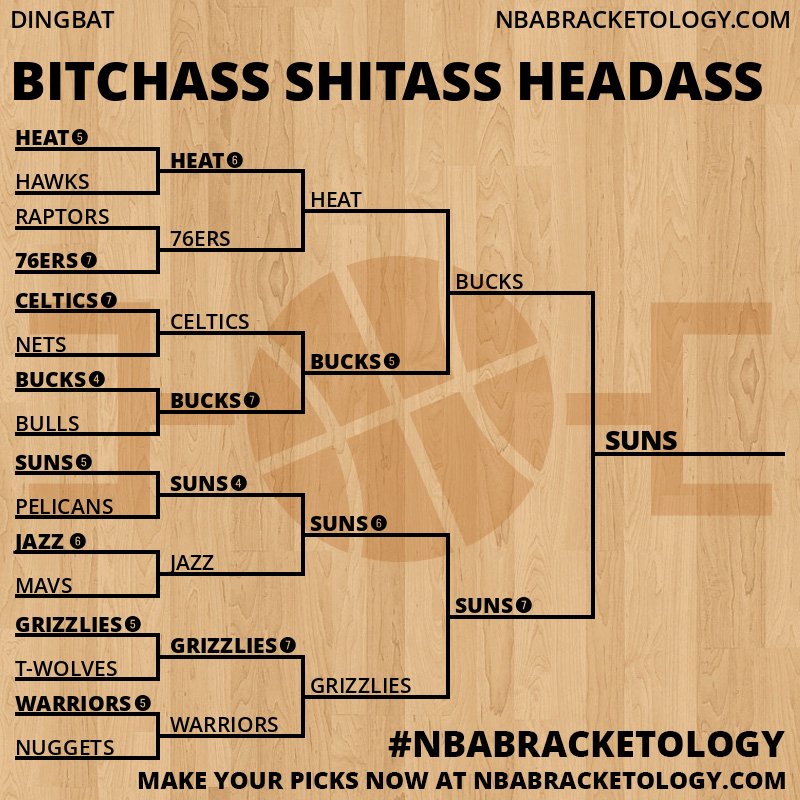 DINGBAT
NBABRACKETOLOGY.COM

BITCHASS SHITASS HEADASS

HEAT 5
HAWKS
RAPTORS
76ERS 7
CELTICS 7
NETS
BUCKS 4
BULLS
SUNS 5
PELICANS
JAZZ 6
MAVS
GRIZZLIES 5
T-WOLVES
WARRIORS 5
NUGGETS

HEAT 6
76ERS
CELTICS
BUCKS 7
SUNS 4
JAZZ
GRIZZLIES 7
WARRIORS

HEAT
BUCKS 5
SUNS 6
GRIZZLIES

BUCKS
SUNS 7

SUNS

#NBABRACKETOLOGY
MAKE YOUR PICKS NOW AT NBABRACKETOLOGY.COM